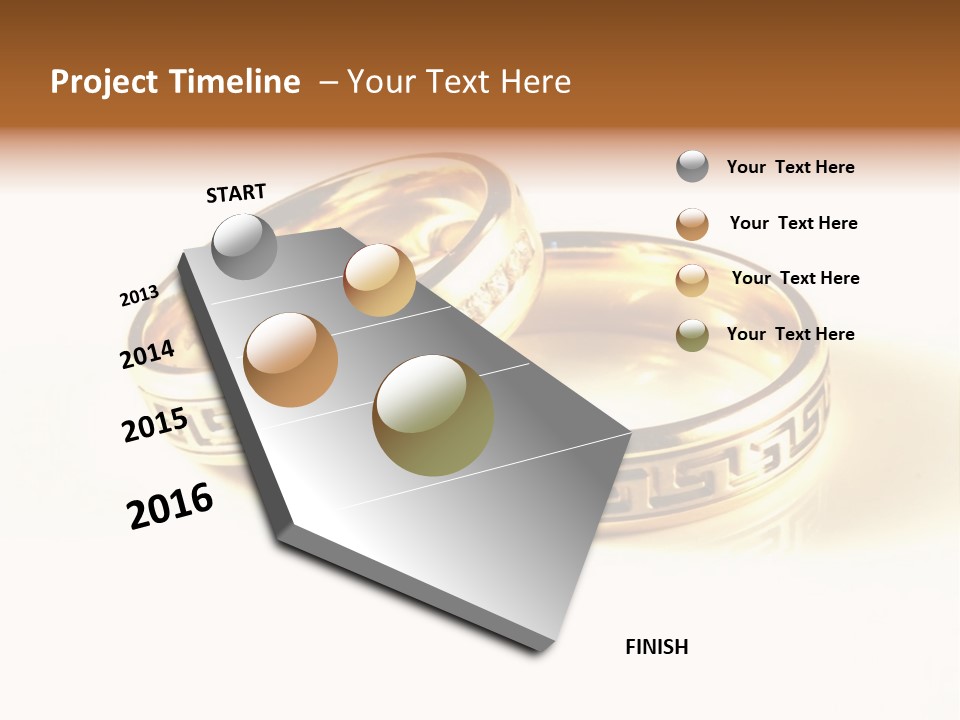 Project Timeline – Your Text Here

START

2013

2014

2015

2016

FINISH

Your Text Here

Your Text Here

Your Text Here

Your Text Here